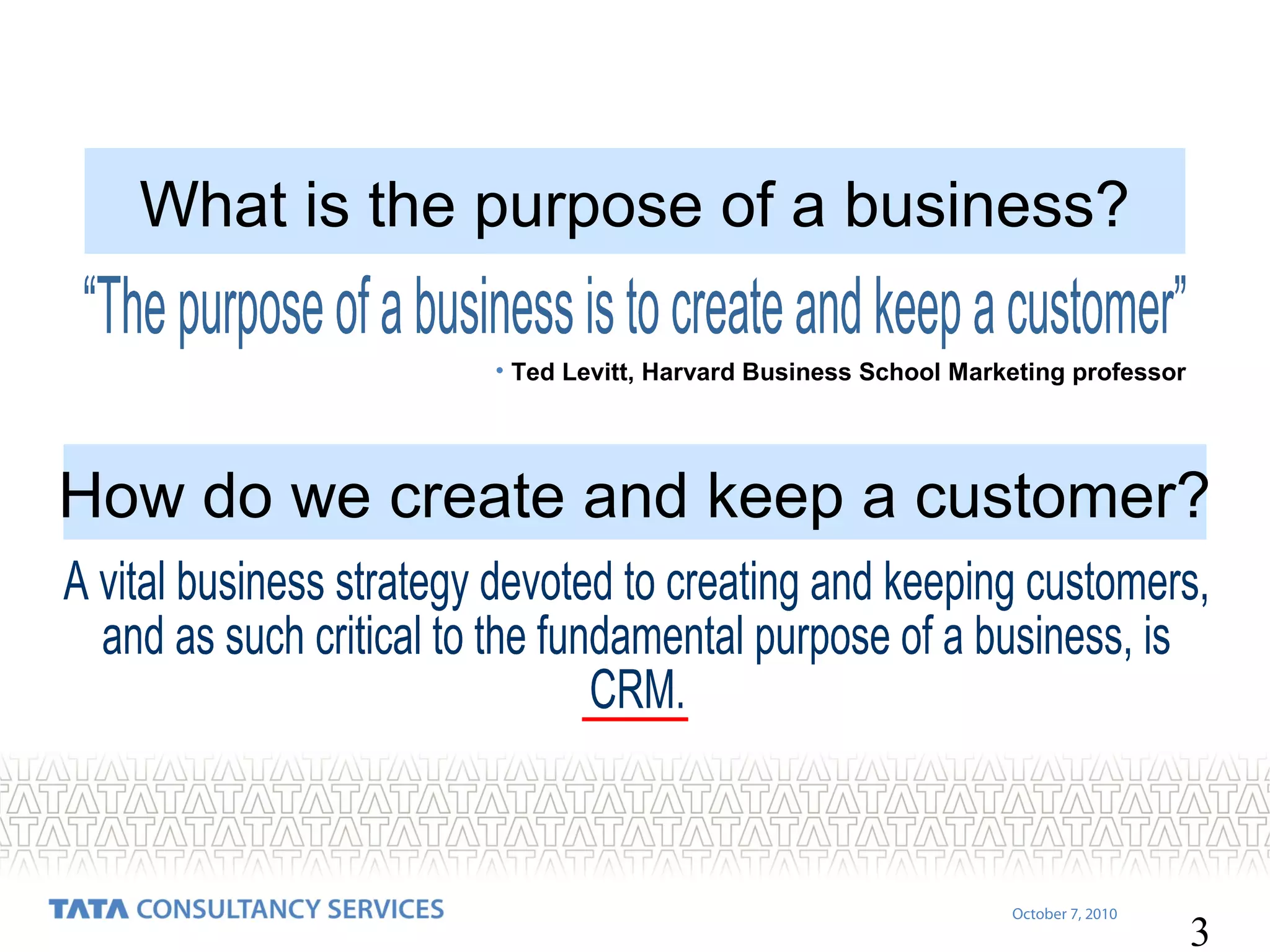 What is the purpose of a business?

“The purpose of a business is to create and keep a customer”

• Ted Levitt, Harvard Business School Marketing professor

How do we create and keep a customer?

A vital business strategy devoted to creating and keeping customers, and as such critical to the fundamental purpose of a business, is CRM.

TATA CONSULTANCY SERVICES

October 7, 2010

3